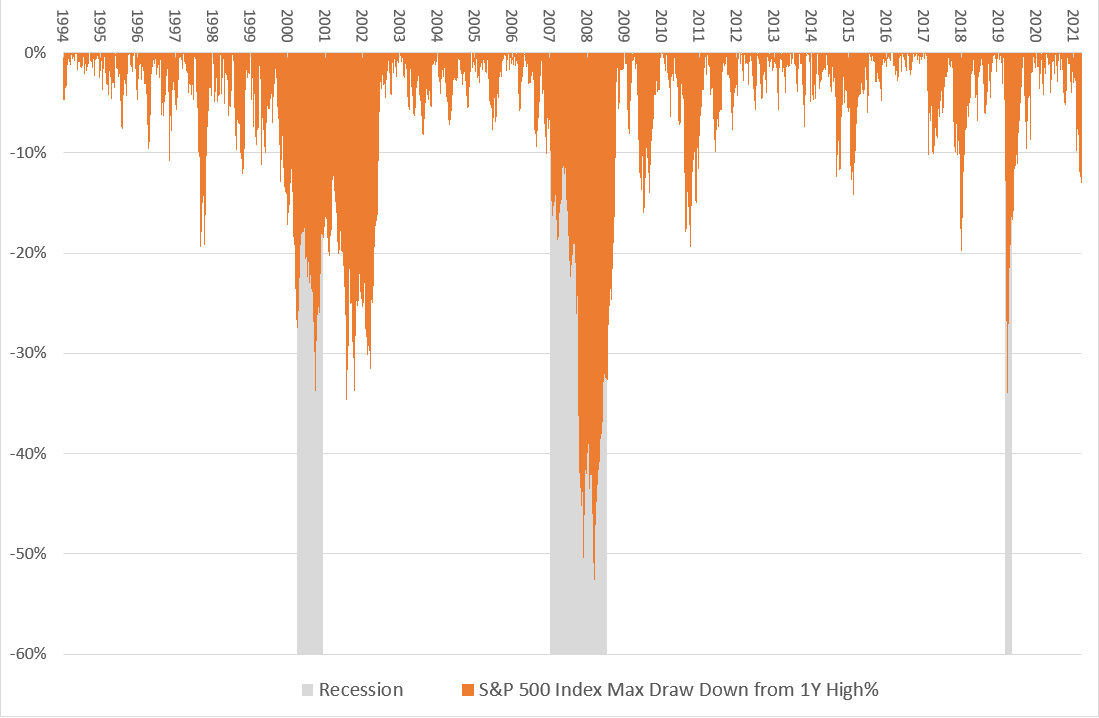 1994
1995
1996
1997
1998
1999
2000
2001
2002
2003
2004
2005
2006
2007
2008
2009
2010
2011
2012
2013
2014
2015
2016
2017
2018
2019
2020
2021

0%
-10%
-20%
-30%
-40%
-50%
-60%

Recession
S&P 500 Index Max Draw Down from 1Y High%